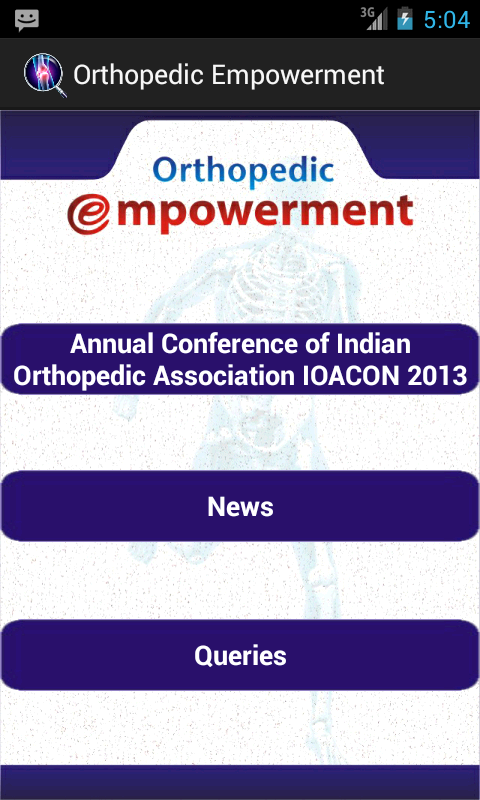 3G 5:04

Orthopedic Empowerment

Orthopedic
empowerment

Annual Conference of Indian Orthopedic Association IOACON 2013

News

Queries